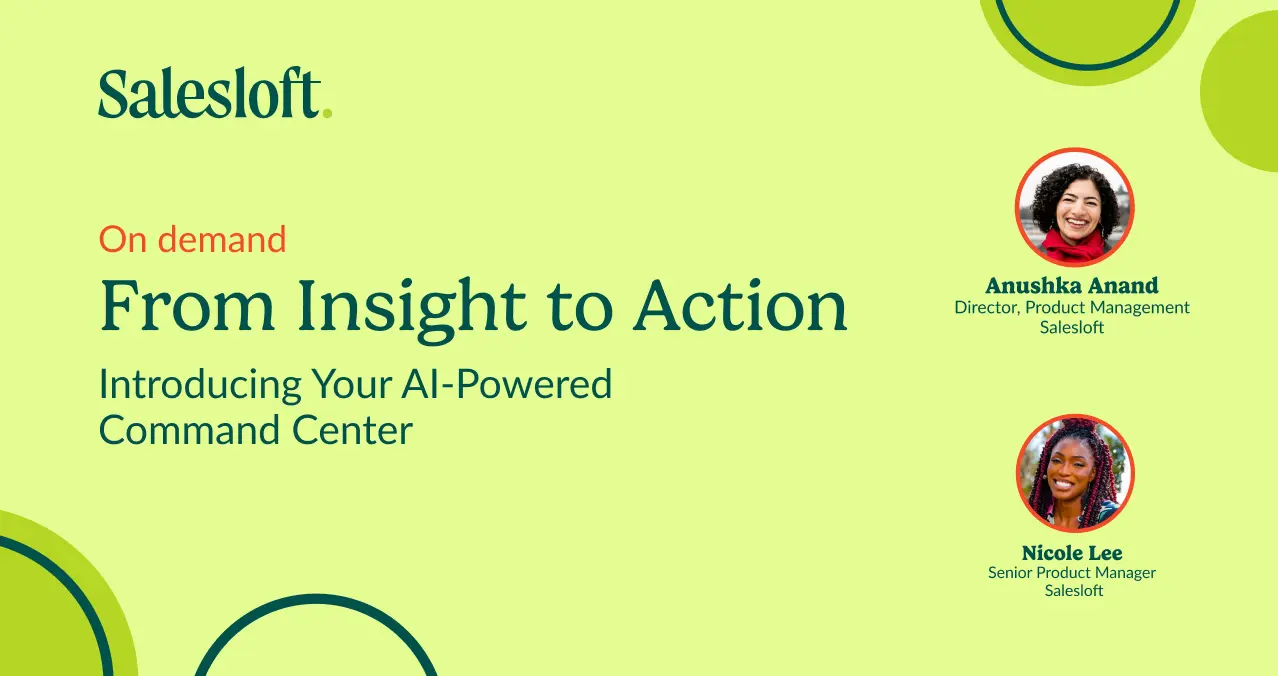 Salesloft.

On demand

From Insight to Action

Introducing Your AI-Powered Command Center

Anushka Anand
Director, Product Management
Salesloft

Nicole Lee
Senior Product Manager
Salesloft